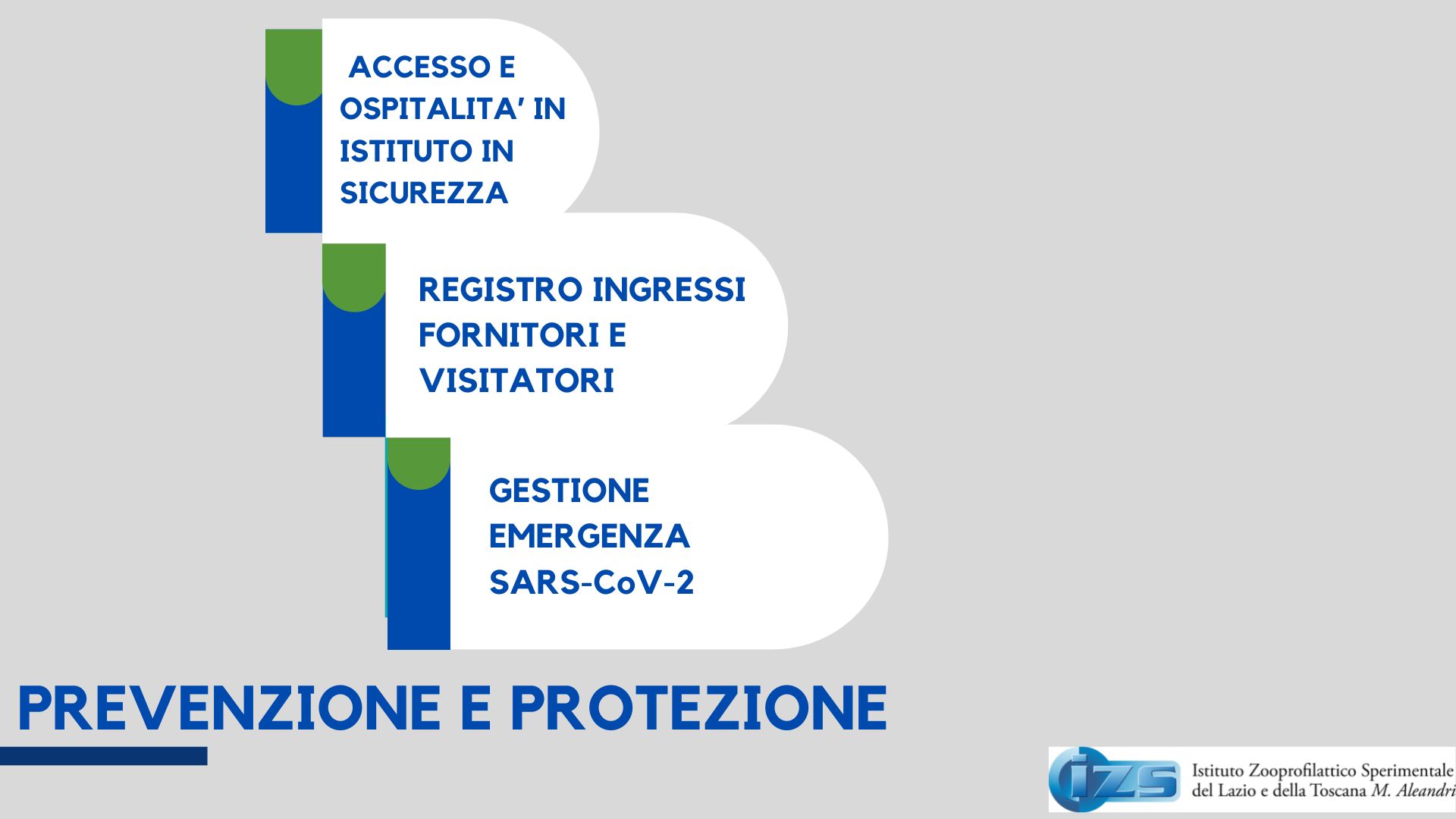 ACCESSO E OSPITALITA' IN ISTITUTO IN SICUREZZA

REGISTRO INGRESSI FORNITORI E VISITATORI

GESTIONE EMERGENZA SARS-CoV-2

PREVENZIONE E PROTEZIONE

izs

Istituto Zooprofilattico Sperimentale del Lazio e della Toscana M. Aleandri